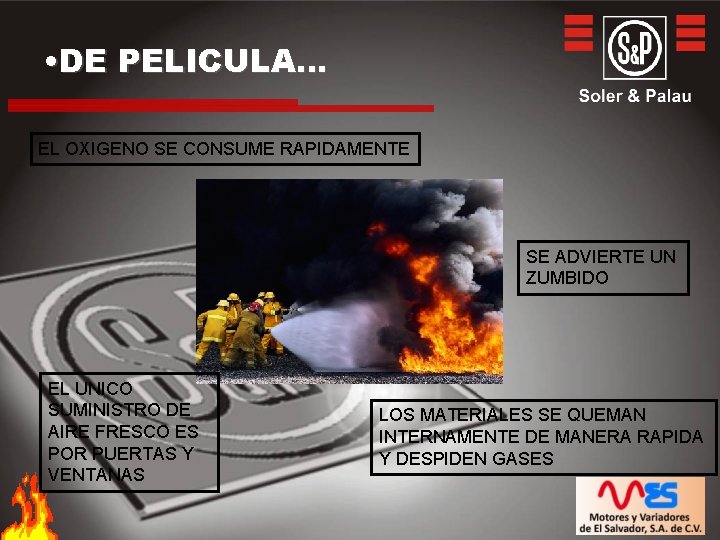 •DE PELICULA…

S&P
Soler & Palau

EL OXIGENO SE CONSUME RAPIDAMENTE

SE ADVIERTE UN ZUMBIDO

EL UNICO SUMINISTRO DE AIRE FRESCO ES POR PUERTAS Y VENTANAS

LOS MATERIALES SE QUEMAN INTERNAMENTE DE MANERA RAPIDA Y DESPIDEN GASES

MES
Motores y Variadores de El Salvador, S.A. de C.V.